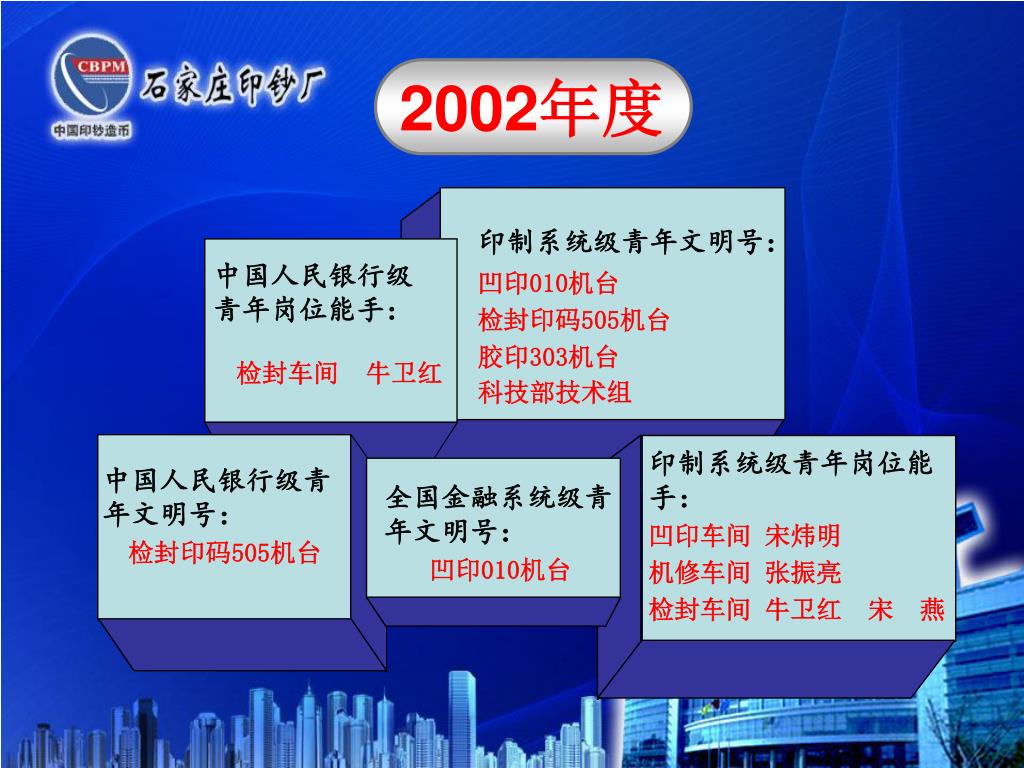 CBPM
中国印钞造币
石家庄印钞厂

2002年度

印制系统级青年文明号：
凹印010机台
检封印码505机台
胶印303机台
科技部技术组

中国人民银行级青年岗位能手：
检封车间 牛卫红

中国人民银行级青年文明号：
检封印码505机台

全国金融系统级青年文明号：
凹印010机台

印制系统级青年岗位能手：
凹印车间 宋炜明
机修车间 张振亮
检封车间 牛卫红 宋 燕